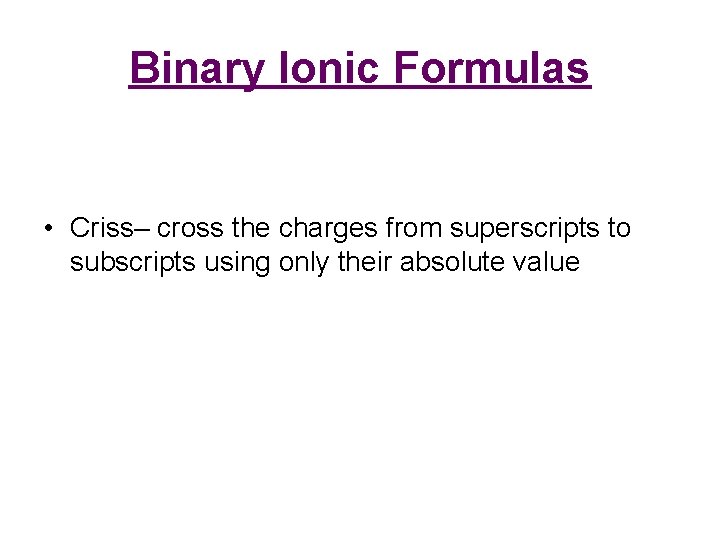 Binary Ionic Formulas

• Criss– cross the charges from superscripts to subscripts using only their absolute value